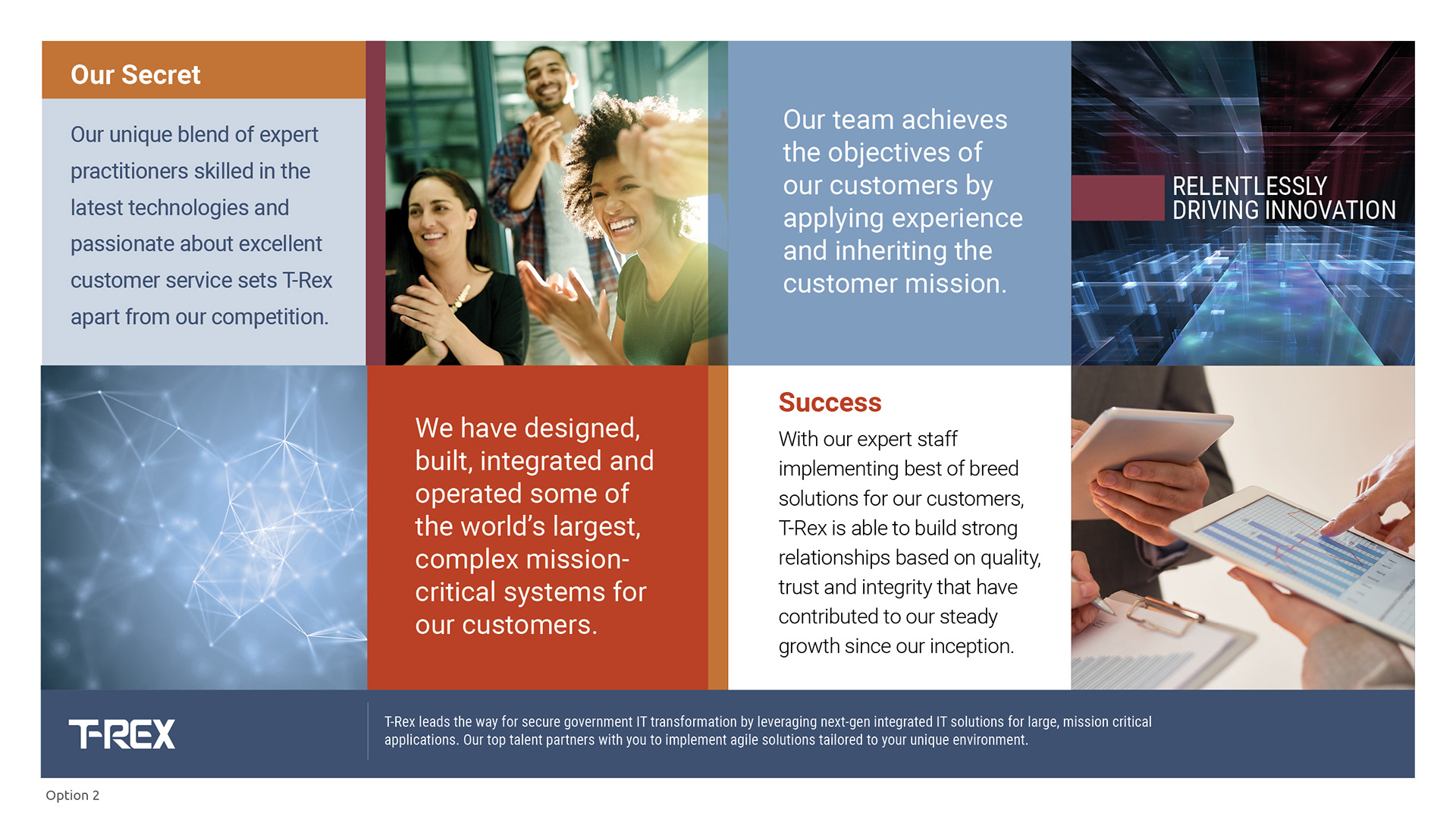 Our Secret

Our unique blend of expert practitioners skilled in the latest technologies and passionate about excellent customer service sets T-Rex apart from our competition.

Our team achieves the objectives of our customers by applying experience and inheriting the customer mission.

RELENTLESSLY DRIVING INNOVATION

We have designed, built, integrated and operated some of the world's largest, complex mission-critical systems for our customers.

Success

With our expert staff implementing best of breed solutions for our customers, T-Rex is able to build strong relationships based on quality, trust and integrity that have contributed to our steady growth since our inception.

T-REX

T-Rex leads the way for secure government IT transformation by leveraging next-gen integrated IT solutions for large, mission critical applications. Our top talent partners with you to implement agile solutions tailored to your unique environment.

Option 2